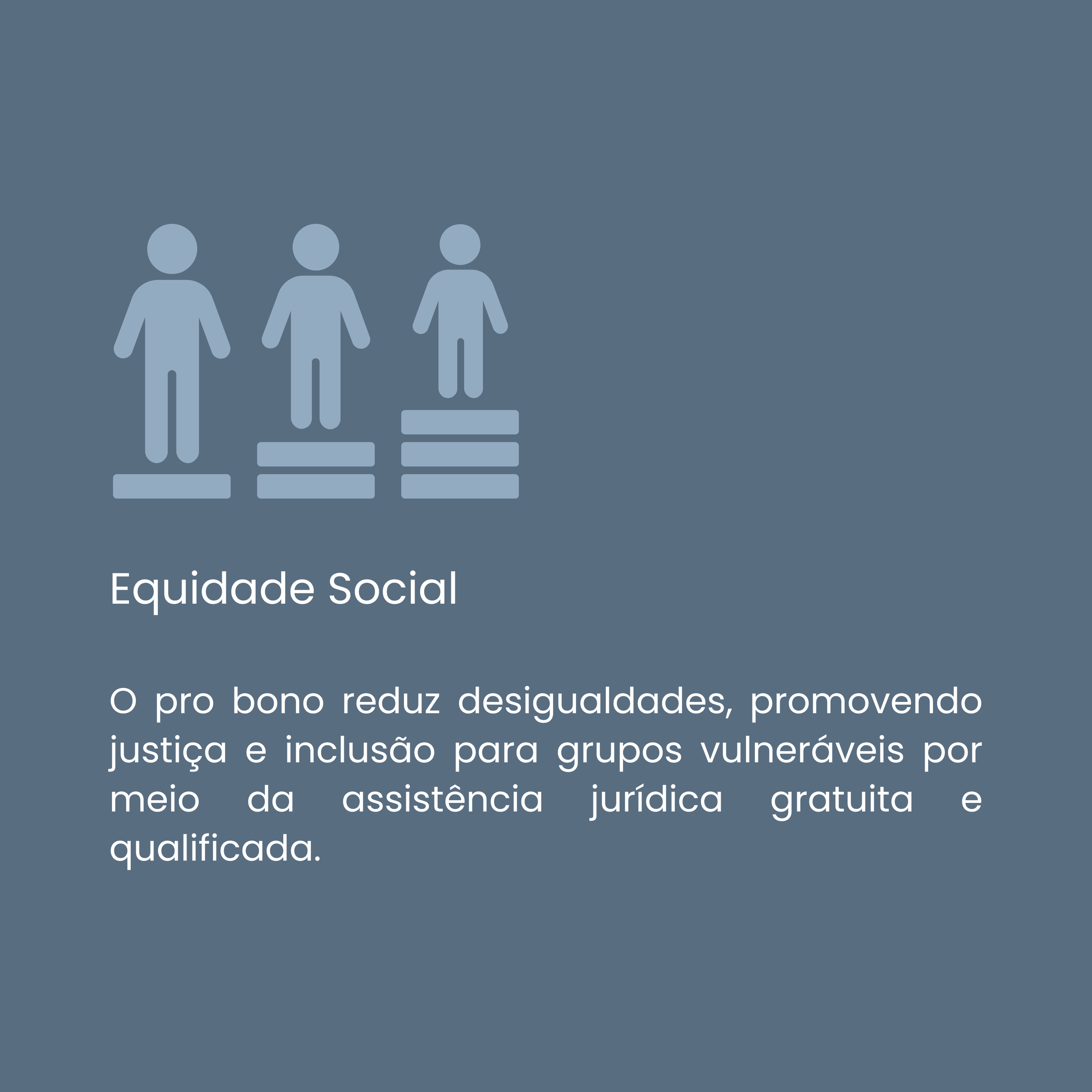 Equidade Social

O pro bono reduz desigualdades, promovendo justiça e inclusão para grupos vulneráveis por meio da assistência jurídica gratuita e qualificada.